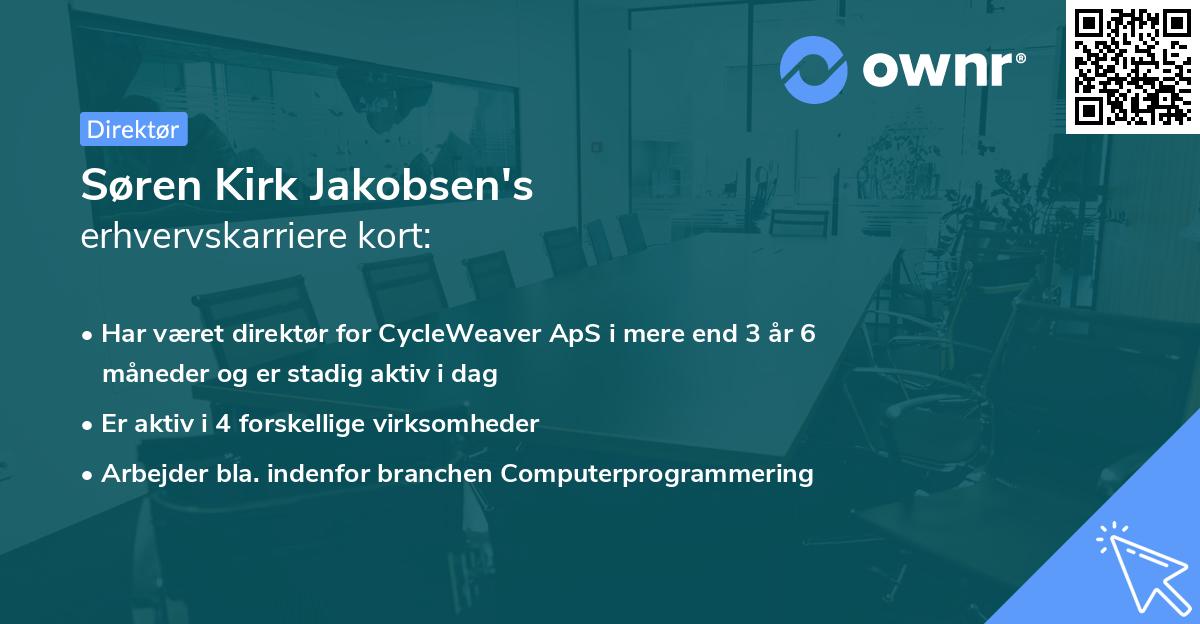 ownr®

Direktør

Søren Kirk Jakobsen's
erhvervskarriere kort:

• Har været direktør for CycleWeaver ApS i mere end 3 år 6 måneder og er stadig aktiv i dag
• Er aktiv i 4 forskellige virksomheder
• Arbejder bla. indenfor branchen Computerprogrammering